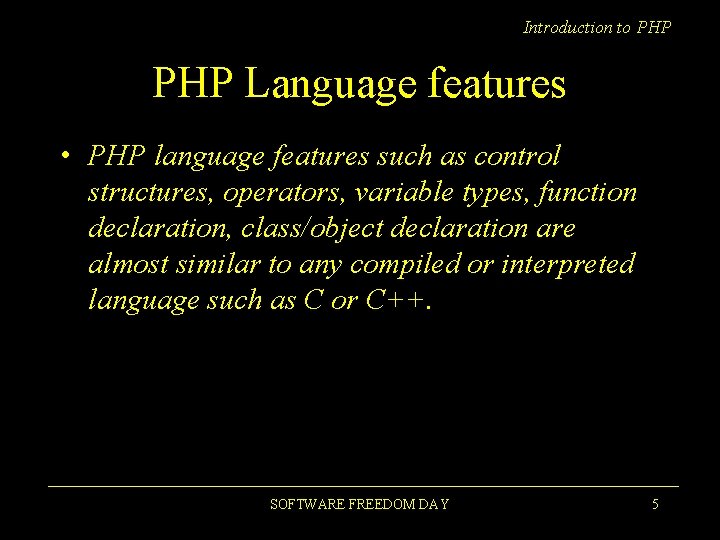 Introduction to PHP

PHP Language features

• PHP language features such as control structures, operators, variable types, function declaration, class/object declaration are almost similar to any compiled or interpreted language such as C or C++.

SOFTWARE FREEDOM DAY

5